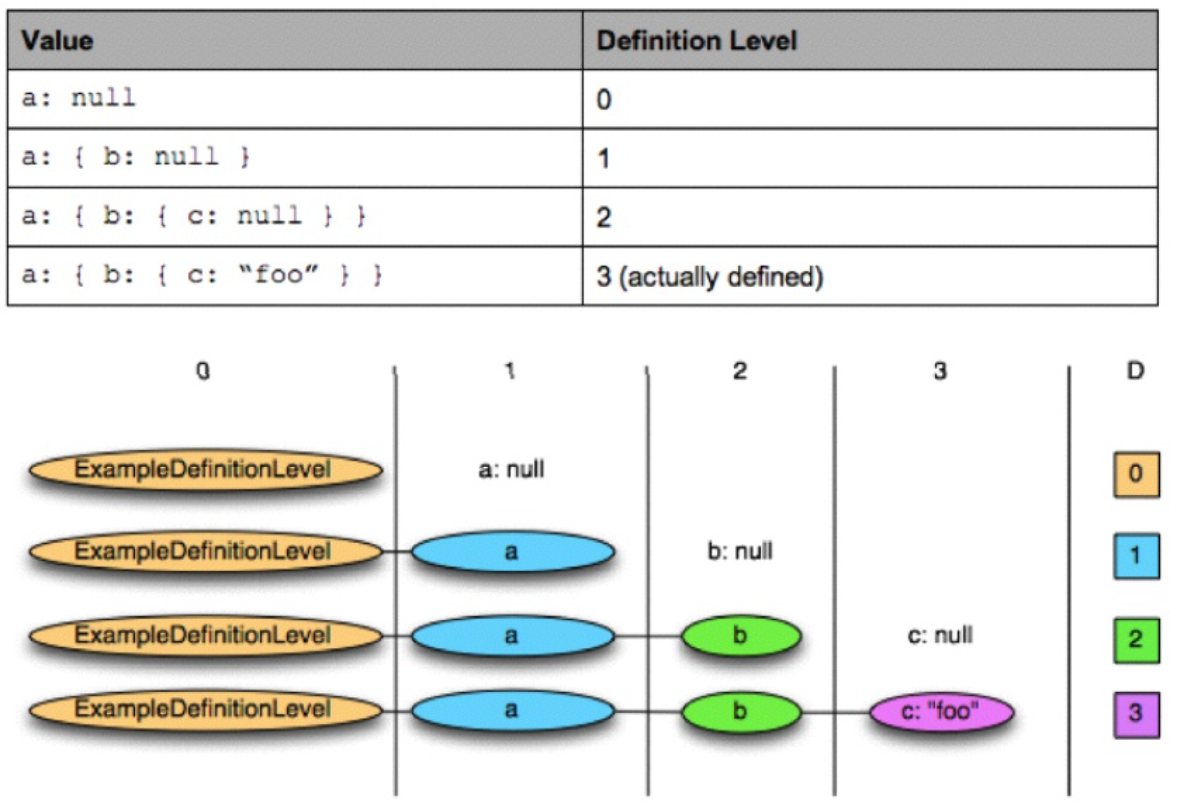 | Value | Definition Level |
|---|---|
| a: null | 0 |
| a: { b: null } | 1 |
| a: { b: { c: null } } | 2 |
| a: { b: { c: "foo" } } | 3 (actually defined) |

0 1 2 3 D

ExampleDefinitionLevel a: null 0

ExampleDefinitionLevel a b: null 1

ExampleDefinitionLevel a b c: null 2

ExampleDefinitionLevel a b c: "foo" 3